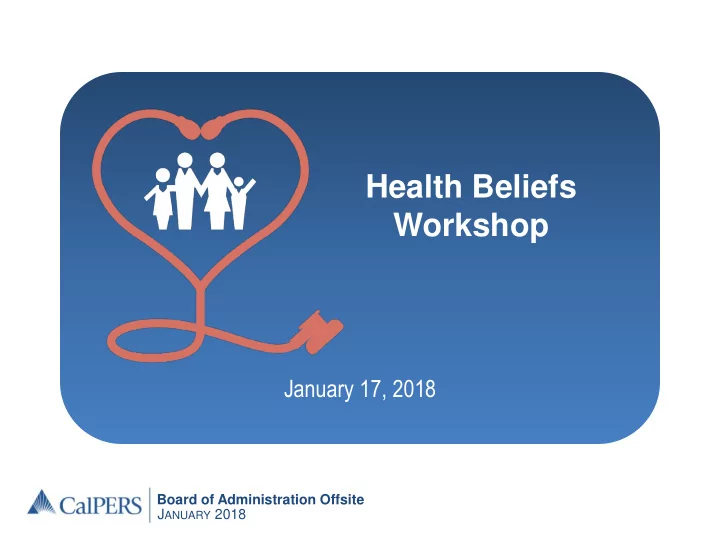 Health Beliefs Workshop

January 17, 2018

CalPERS

Board of Administration Offsite
JANUARY 2018